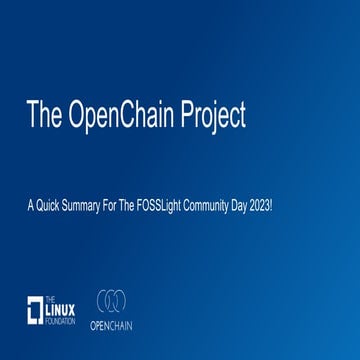 The OpenChain Project

A Quick Summary For The FOSSLight Community Day 2023!

THE LINUX FOUNDATION

OPENCHAIN